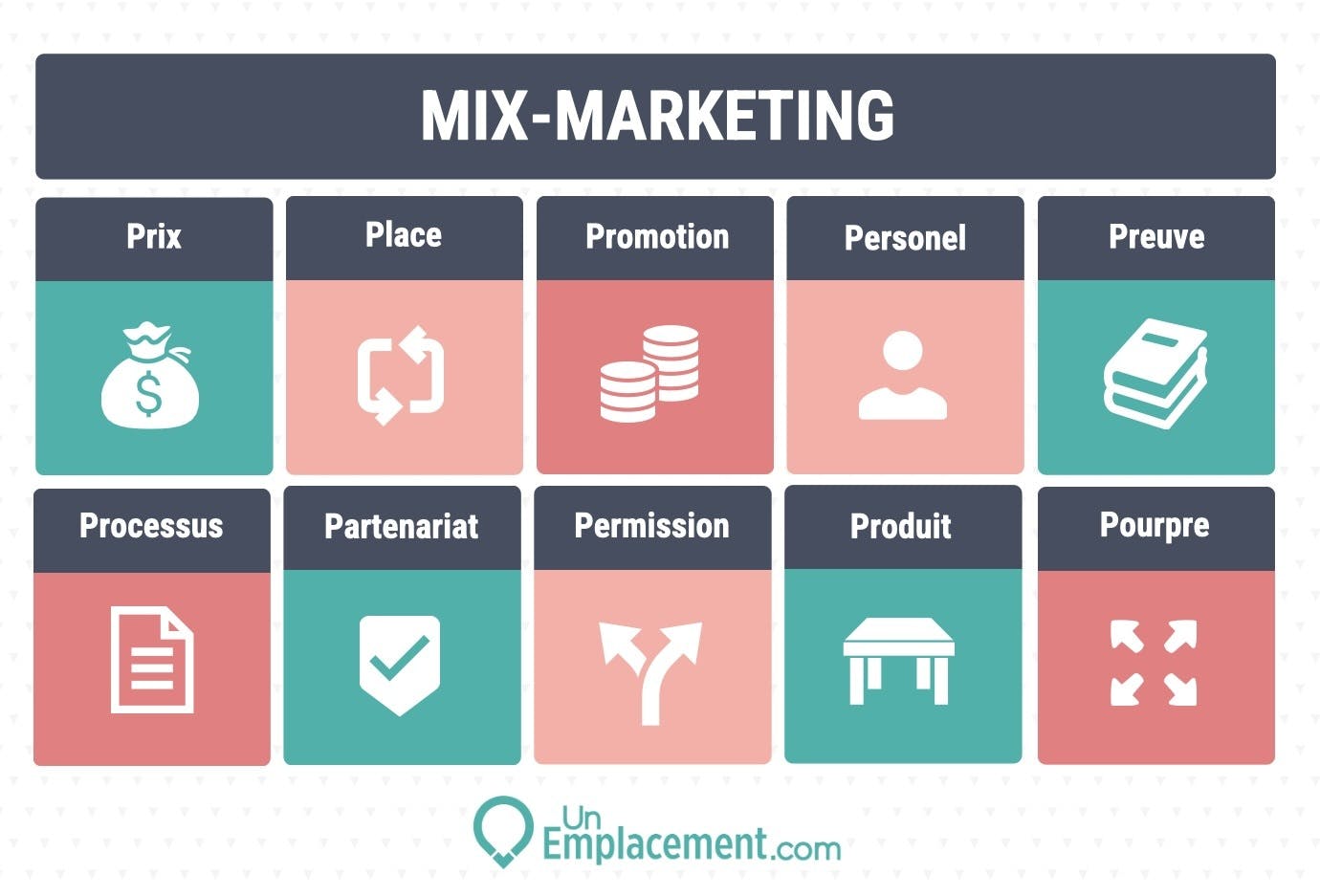 MIX-MARKETING

Prix

Place

Promotion

Personel

Preuve

Processus

Partenariat

Permission

Produit

Pourpre

$

Un Emplacement.com